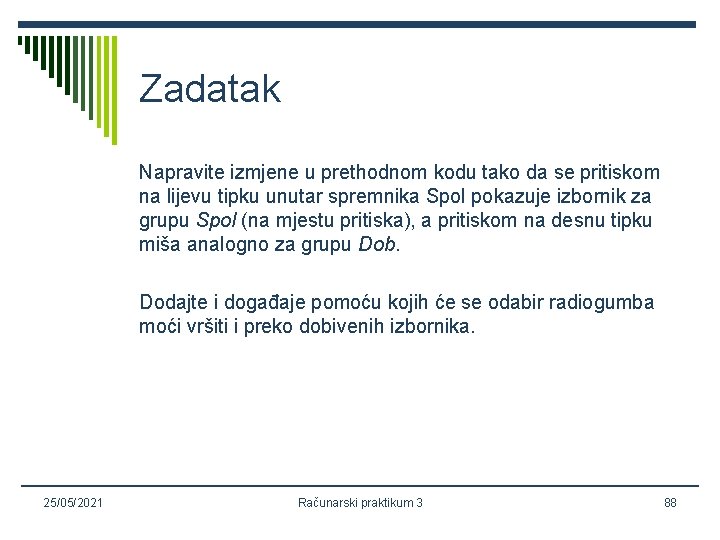 Zadatak

Napravite izmjene u prethodnom kodu tako da se pritiskom na lijevu tipku unutar spremnika Spol pokazuje izbornik za grupu Spol (na mjestu pritiska), a pritiskom na desnu tipku miša analogno za grupu Dob.

Dodajte i događaje pomoću kojih će se odabir radiogumba moći vršiti i preko dobivenih izbornika.

25/05/2021 Računarski praktikum 3 88